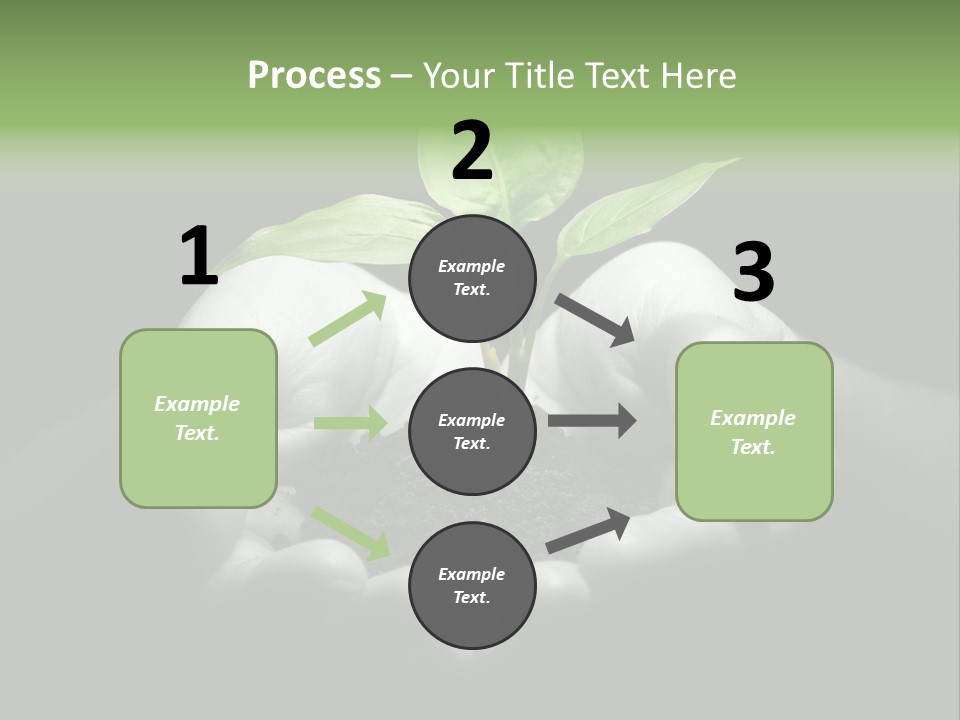 Process – Your Title Text Here

1

Example Text.

2

Example Text.

Example Text.

Example Text.

3

Example Text.